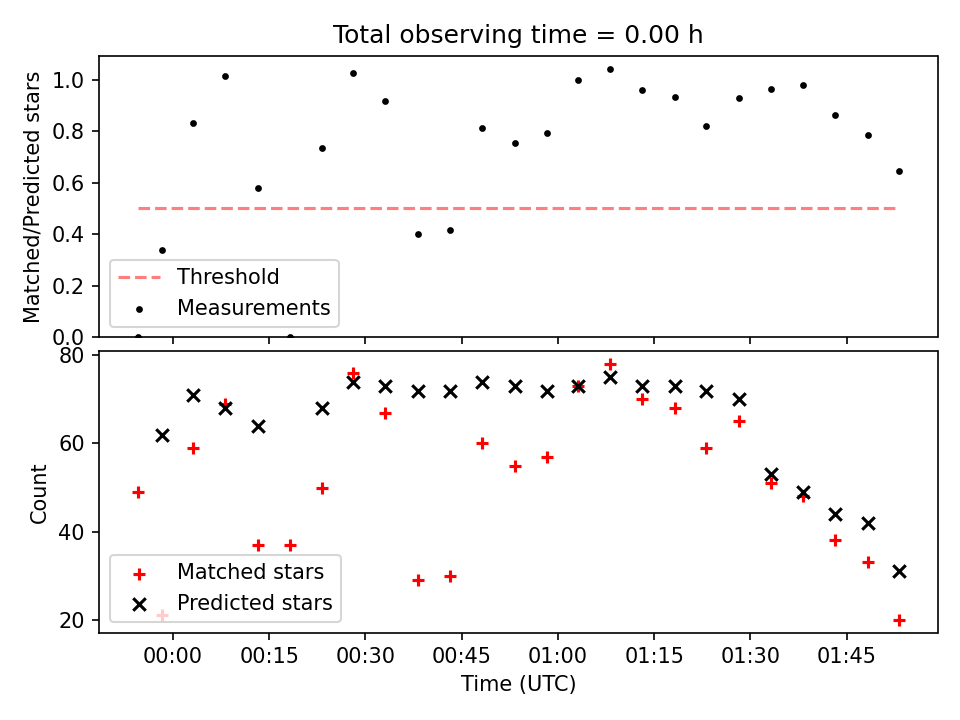 Total observing time = 0.00 h

Matched/Predicted stars

1.0
0.8
0.6
0.4
0.2
0.0

Threshold
Measurements

Count

80
60
40
20

Matched stars
Predicted stars

00:00
00:15
00:30
00:45
01:00
01:15
01:30
01:45

Time (UTC)